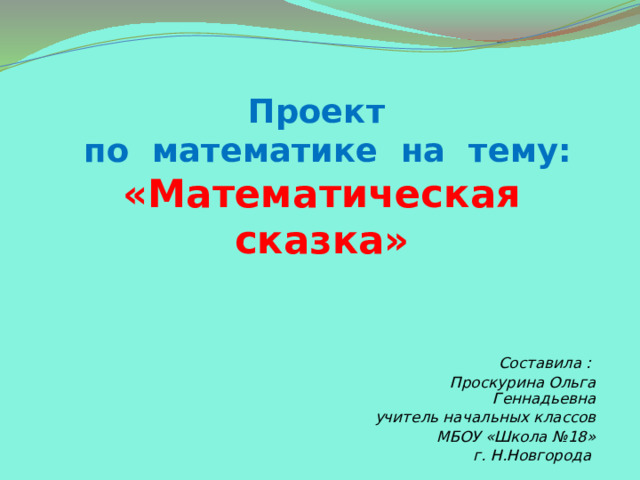 Проект
по математике на тему:
«Математическая сказка»

Составила :
Проскурина Ольга Геннадьевна
учитель начальных классов
МБОУ «Школа №18»
г. Н.Новгорода